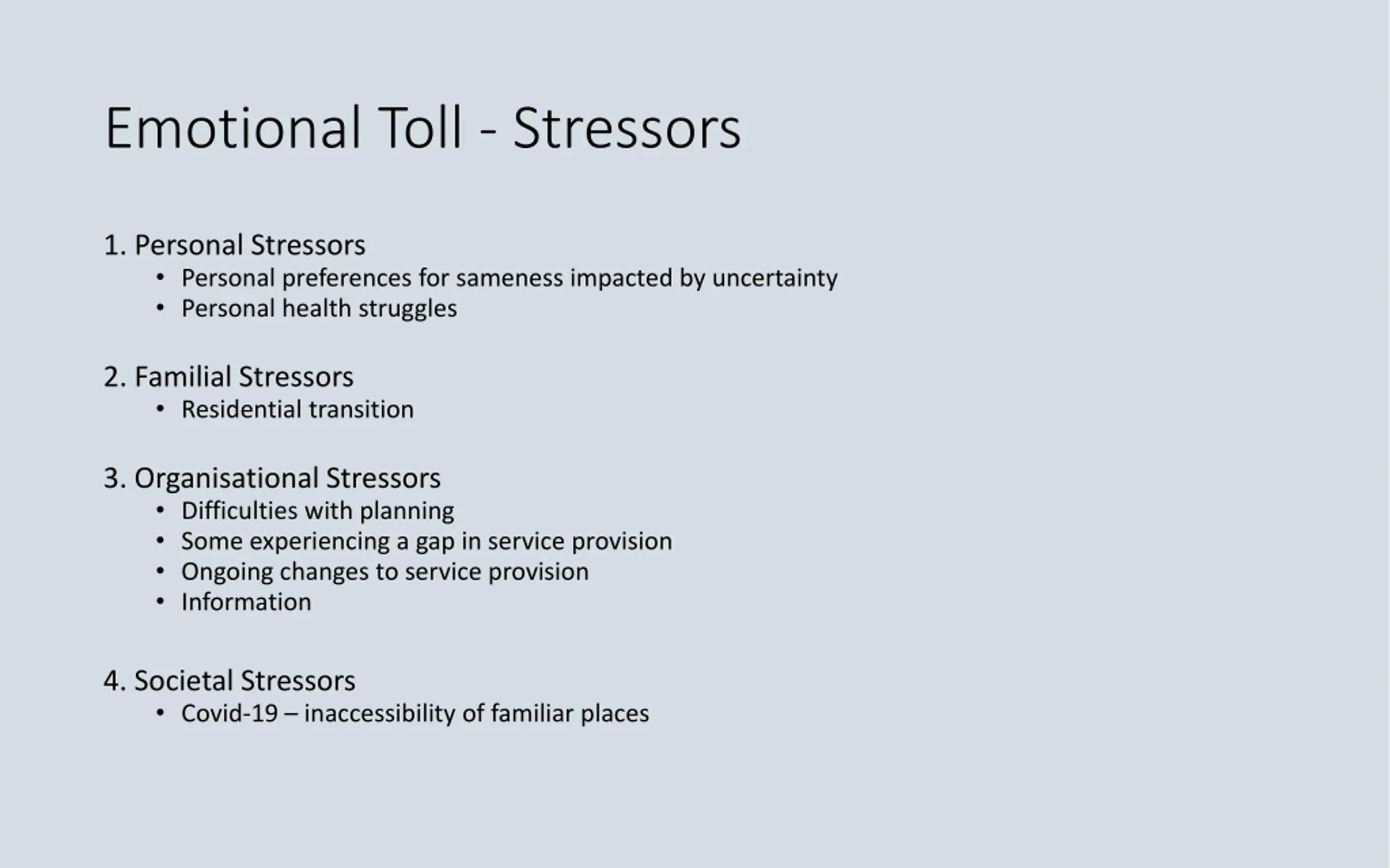 Emotional Toll - Stressors

1. Personal Stressors
• Personal preferences for sameness impacted by uncertainty
• Personal health struggles

2. Familial Stressors
• Residential transition

3. Organisational Stressors
• Difficulties with planning
• Some experiencing a gap in service provision
• Ongoing changes to service provision
• Information

4. Societal Stressors
• Covid-19 – inaccessibility of familiar places